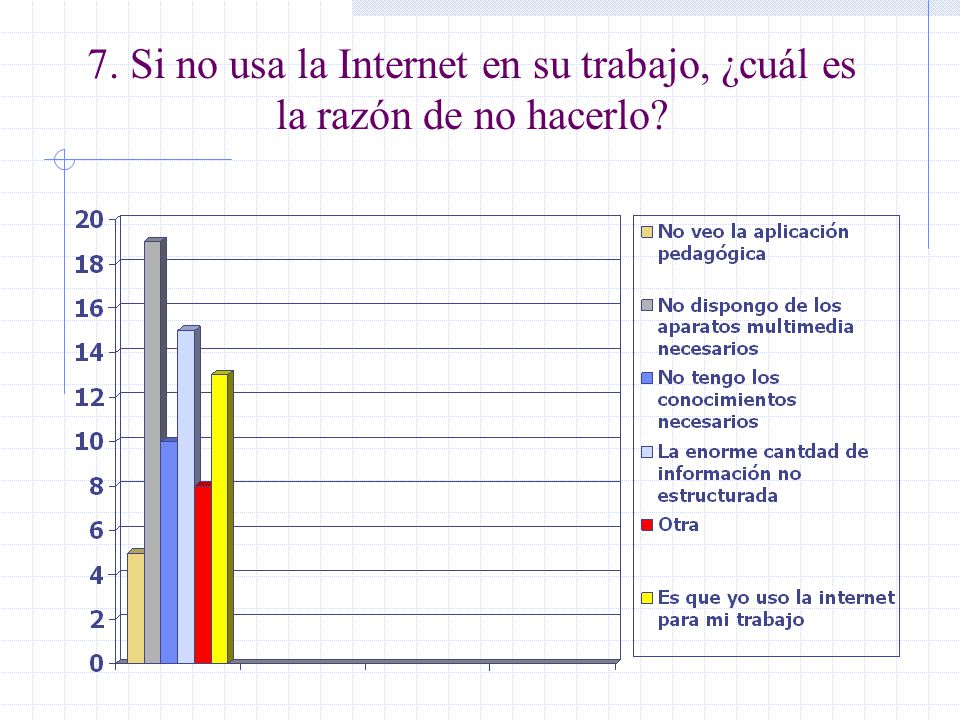 7. Si no usa la Internet en su trabajo, ¿cuál es la razón de no hacerlo?

20
18
16
14
12
10
8
6
4
2
0

No veo la aplicación pedagógica
No dispongo de los aparatos multimedia necesarios
No tengo los conocimientos necesarios
La enorme cantdad de información no estructurada
Otra
Es que yo uso la internet para mi trabajo